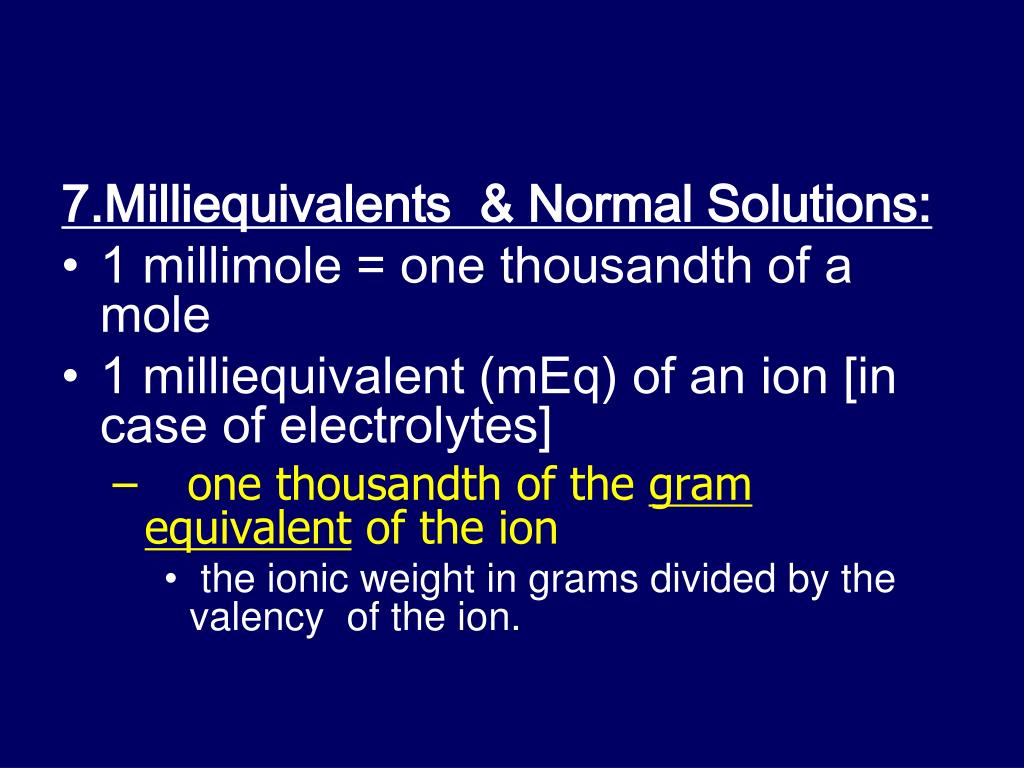 7.Milliequivalents & Normal Solutions:

• 1 millimole = one thousandth of a mole

• 1 milliequivalent (mEq) of an ion [in case of electrolytes]

– one thousandth of the gram equivalent of the ion

• the ionic weight in grams divided by the valency of the ion.